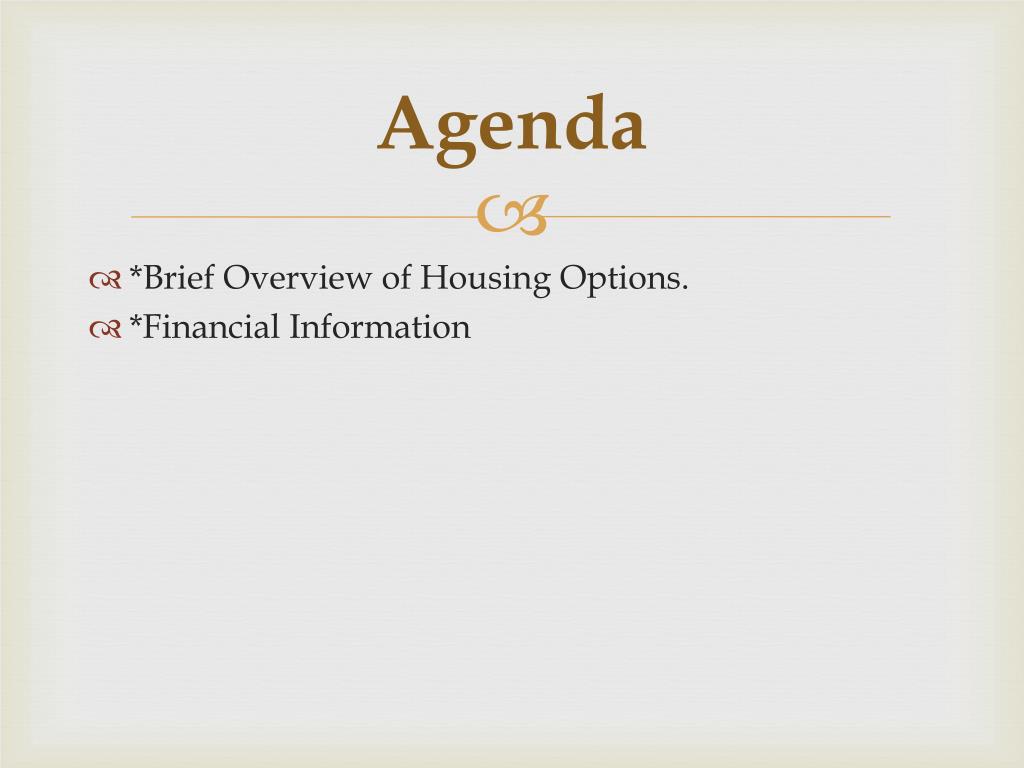 Agenda

*Brief Overview of Housing Options.
*Financial Information